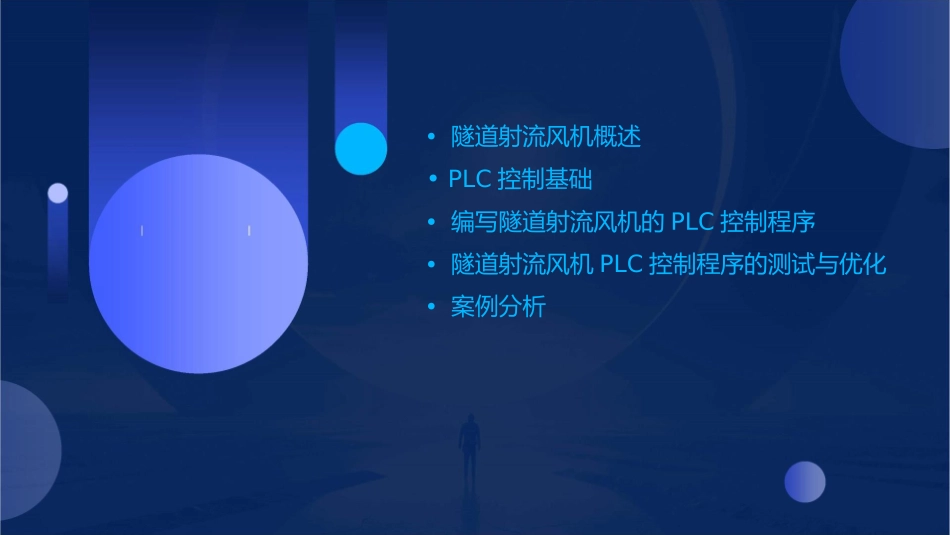 • 隧道射流风机概述
• PLC 控制基础
• 编写隧道射流风机的 PLC 控制程序
• 隧道射流风机 PLC 控制程序的测试与优化
• 案例分析